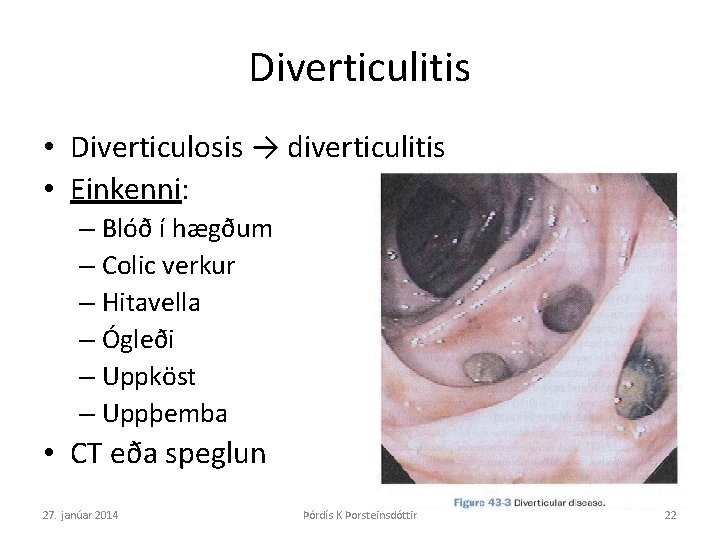 Diverticulitis

• Diverticulosis → diverticulitis
• Einkenni:
  – Blóð í hægðum
  – Colic verkur
  – Hitavella
  – Ógleði
  – Uppköst
  – Uppþemba
• CT eða speglun

Figure 43-3 Diverticular disease.

27. janúar 2014 Þórdís K Þorsteinsdóttir 22